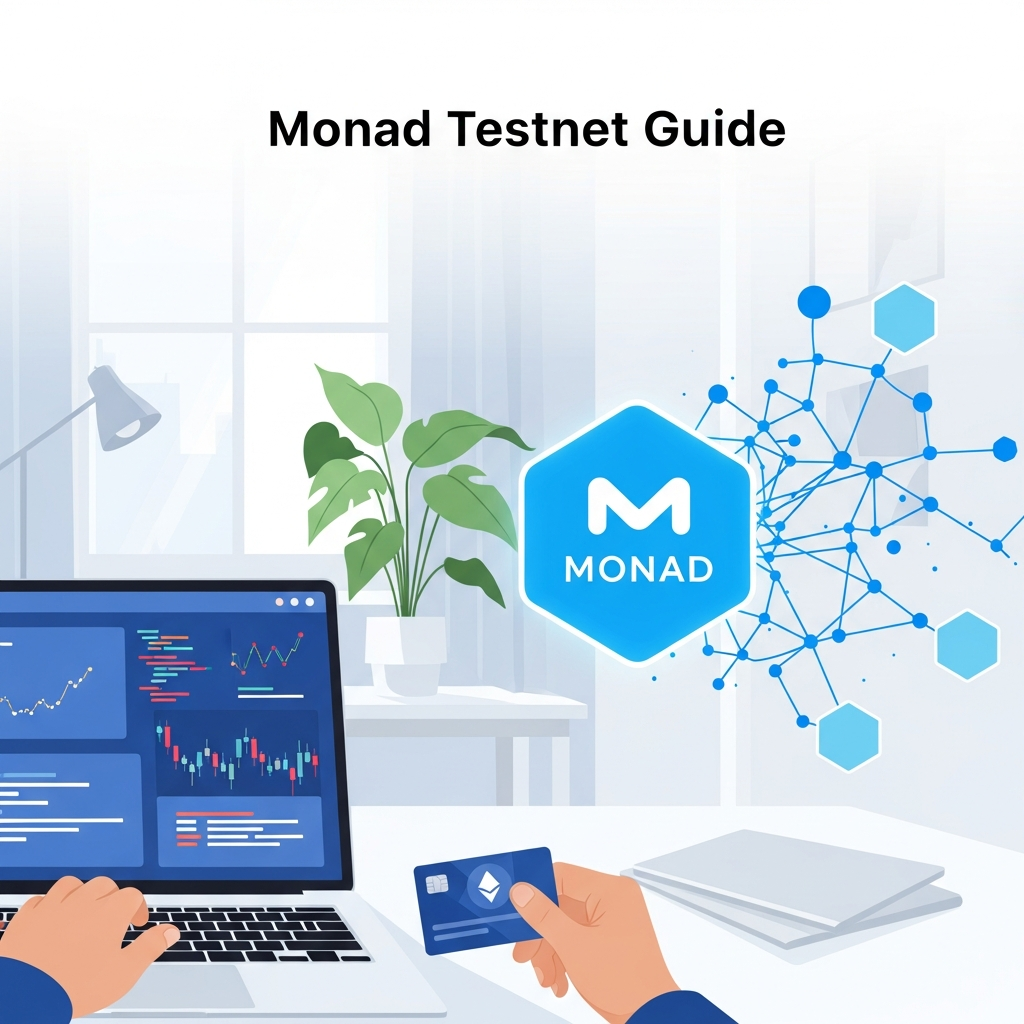 Monad Testnet Guide

MONAD